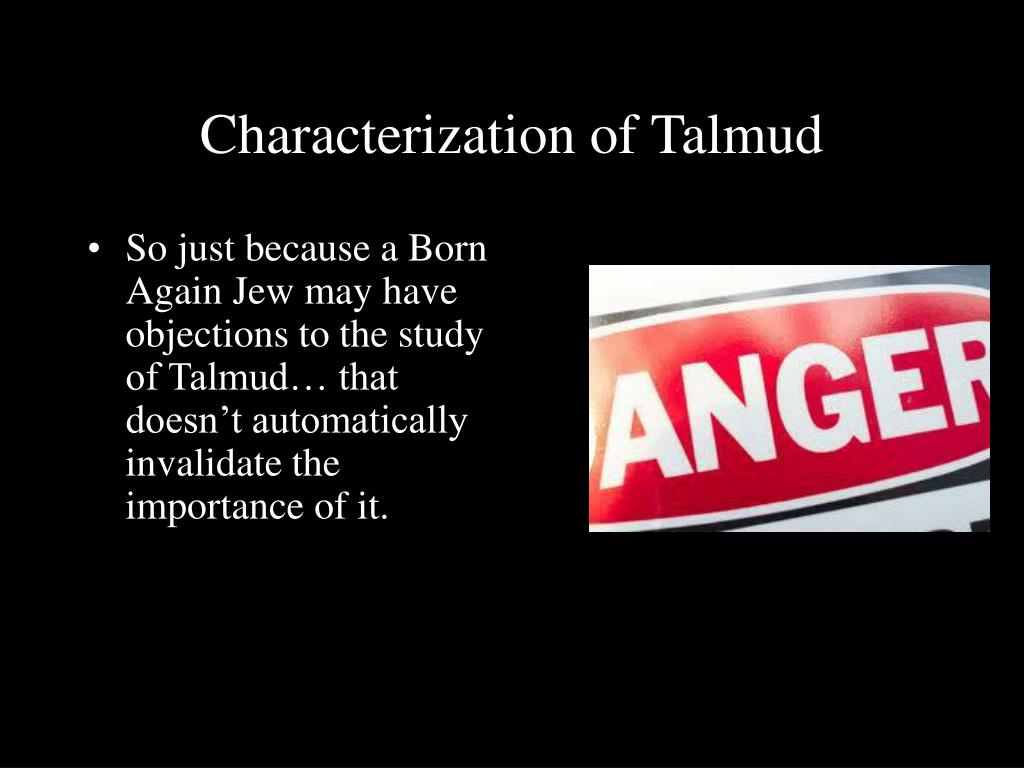 Characterization of Talmud

• So just because a Born Again Jew may have objections to the study of Talmud… that doesn’t automatically invalidate the importance of it.

ANGER